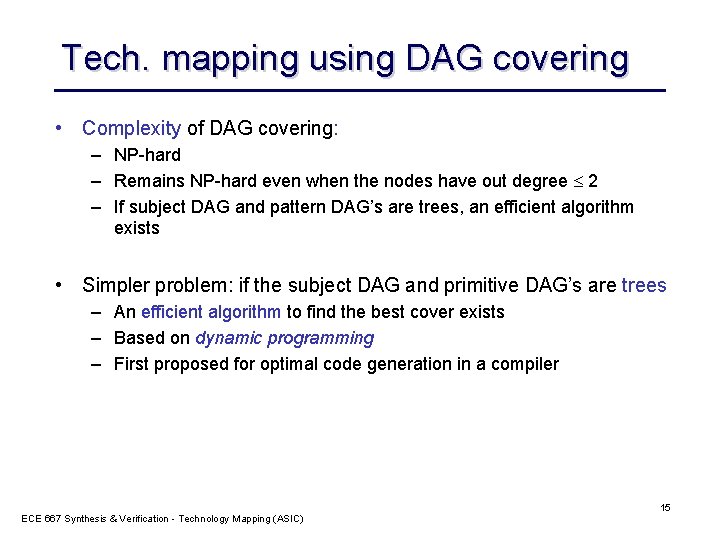 Tech. mapping using DAG covering

• Complexity of DAG covering:
  – NP-hard
  – Remains NP-hard even when the nodes have out degree $\leq 2$
  – If subject DAG and pattern DAG's are trees, an efficient algorithm exists

• Simpler problem: if the subject DAG and primitive DAG's are trees
  – An efficient algorithm to find the best cover exists
  – Based on dynamic programming
  – First proposed for optimal code generation in a compiler

15

ECE 667 Synthesis & Verification - Technology Mapping (ASIC)